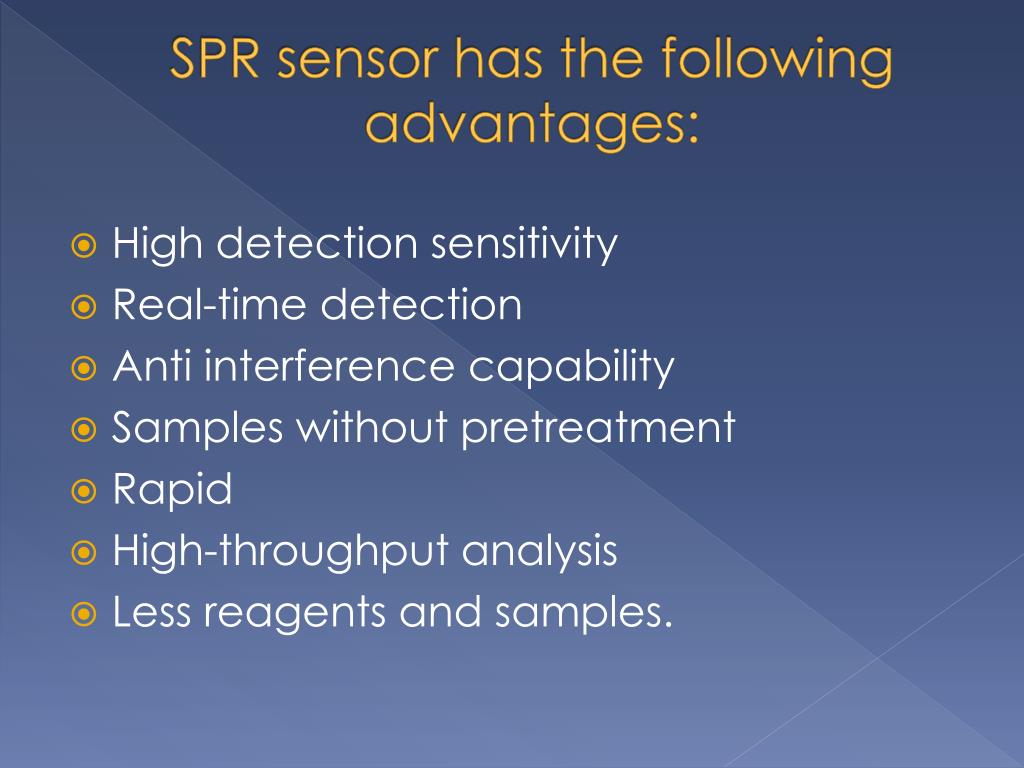 SPR sensor has the following advantages:

High detection sensitivity
Real-time detection
Anti interference capability
Samples without pretreatment
Rapid
High-throughput analysis
Less reagents and samples.